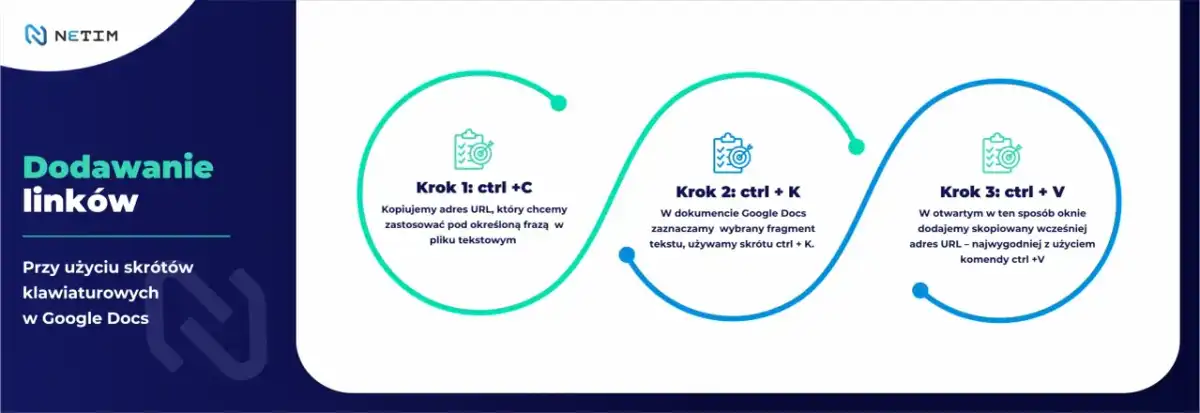 NETIM

Dodawanie linków

Przy użyciu skrótów klawiaturowych w Google Docs

Krok 1: ctrl +C

Kopiujemy adres URL, który chcemy zastosować pod określoną frazą w pliku tekstowym

Krok 2: ctrl + K

W dokumencie Google Docs zaznaczamy wybrany fragment tekstu, używamy skrótu ctrl + K.

Krok 3: ctrl + V

W otwartym w ten sposób oknie dodajemy skopiowany wcześniej adres URL – najwygodniej z użyciem komendy ctrl +V